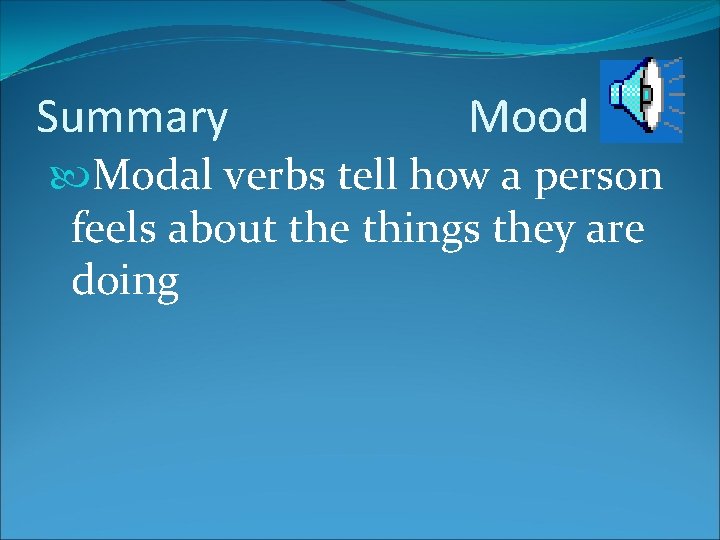 Summary Mood

Modal verbs tell how a person feels about the things they are doing